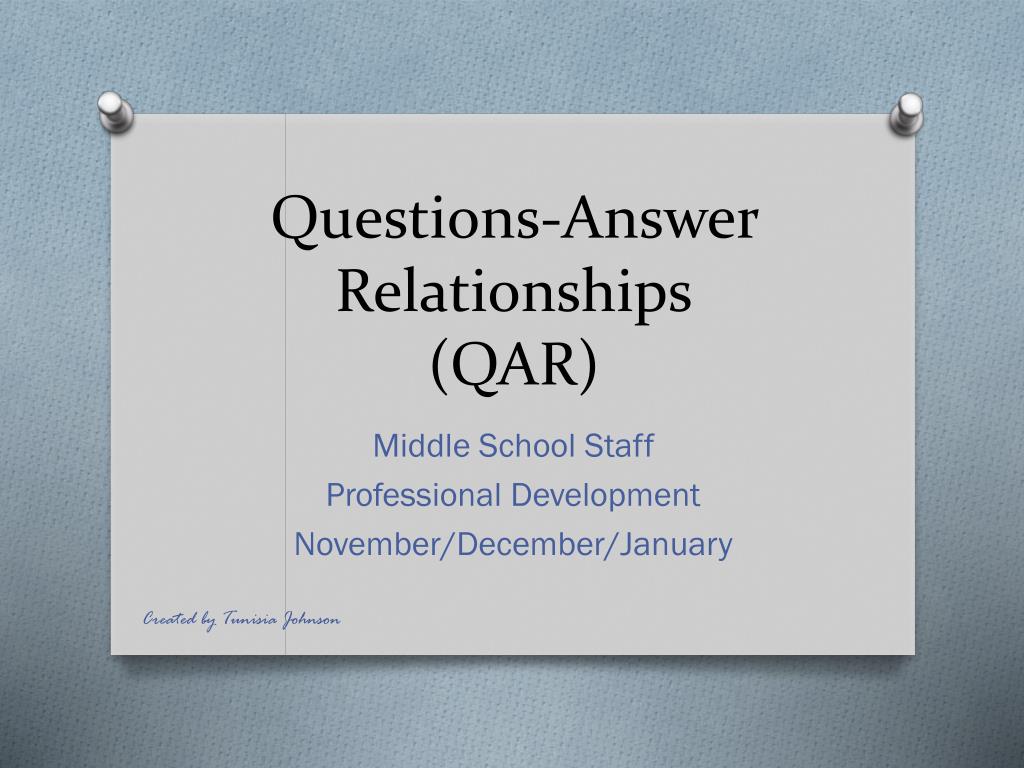 Questions-Answer Relationships (QAR)

Middle School Staff
Professional Development
November/December/January

Created by Tunisia Johnson